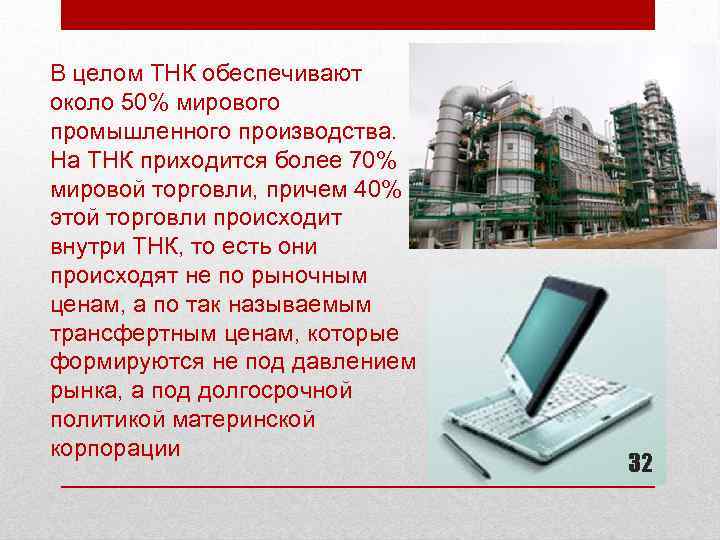 В целом ТНК обеспечивают около 50% мирового промышленного производства. На ТНК приходится более 70% мировой торговли, причем 40% этой торговли происходит внутри ТНК, то есть они происходят не по рыночным ценам, а по так называемым трансфертным ценам, которые формируются не под давлением рынка, а под долгосрочной политикой материнской корпорации

32